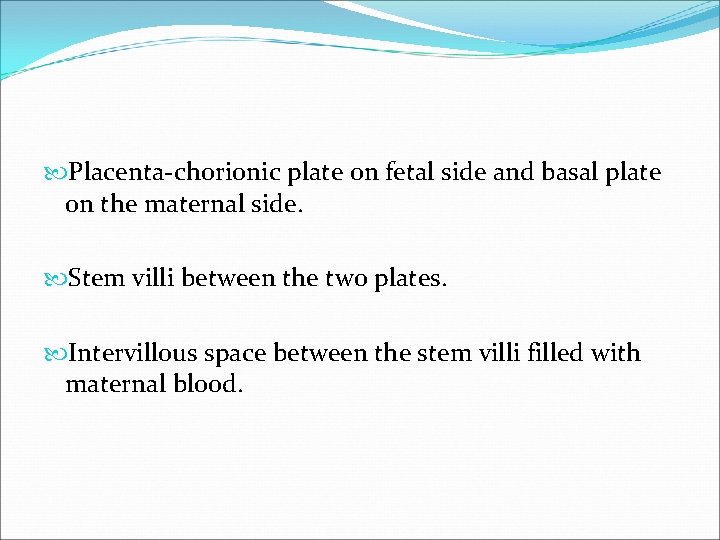 Placenta-chorionic plate on fetal side and basal plate on the maternal side.

Stem villi between the two plates.

Intervillous space between the stem villi filled with maternal blood.